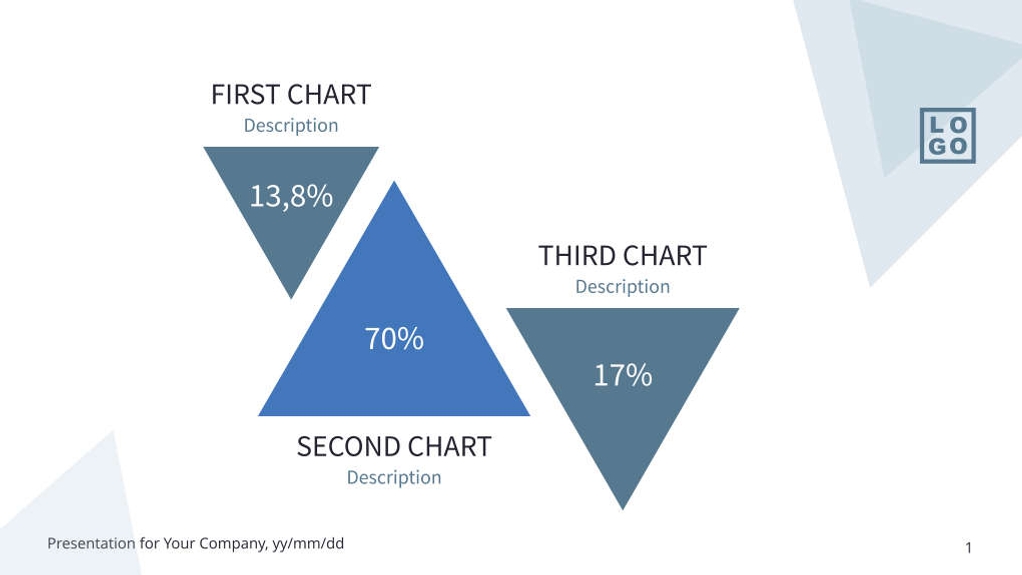 FIRST CHART
Description

13,8%

LO
GO

70%

THIRD CHART
Description

17%

SECOND CHART
Description

Presentation for Your Company, yy/mm/dd

1